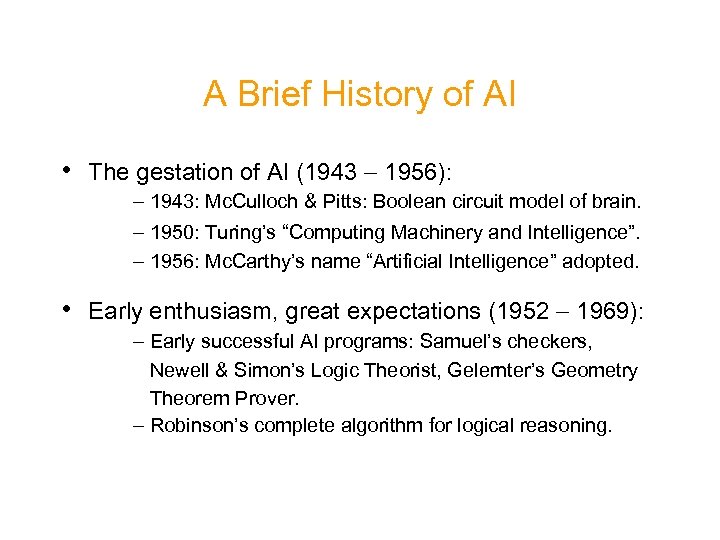 A Brief History of AI

• The gestation of AI (1943 – 1956):
– 1943: McCulloch & Pitts: Boolean circuit model of brain.
– 1950: Turing's "Computing Machinery and Intelligence".
– 1956: McCarthy's name "Artificial Intelligence" adopted.

• Early enthusiasm, great expectations (1952 – 1969):
– Early successful AI programs: Samuel's checkers, Newell & Simon's Logic Theorist, Gelernter's Geometry Theorem Prover.
– Robinson's complete algorithm for logical reasoning.